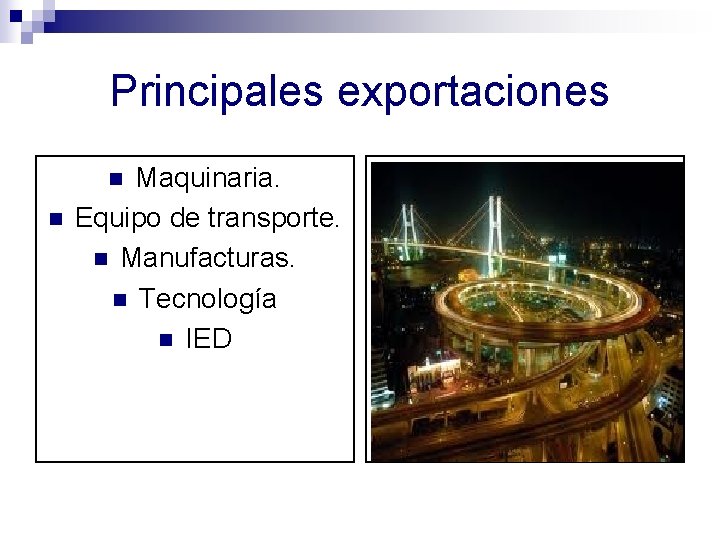 Principales exportaciones

- Maquinaria.
- Equipo de transporte.
- Manufacturas.
- Tecnología
- IED